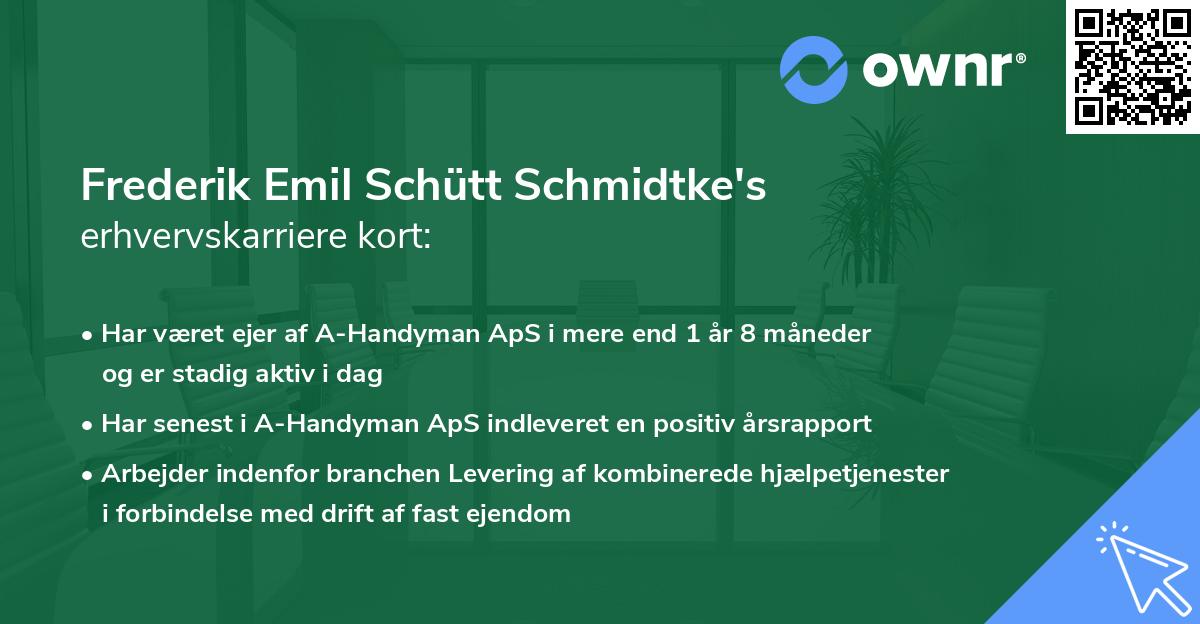 ownr®

Frederik Emil Schütt Schmidtke's
erhvervskarriere kort:

• Har været ejer af A-Handyman ApS i mere end 1 år 8 måneder og er stadig aktiv i dag

• Har senest i A-Handyman ApS indleveret en positiv årsrapport

• Arbejder indenfor branchen Levering af kombinerede hjælpetjenester i forbindelse med drift af fast ejendom